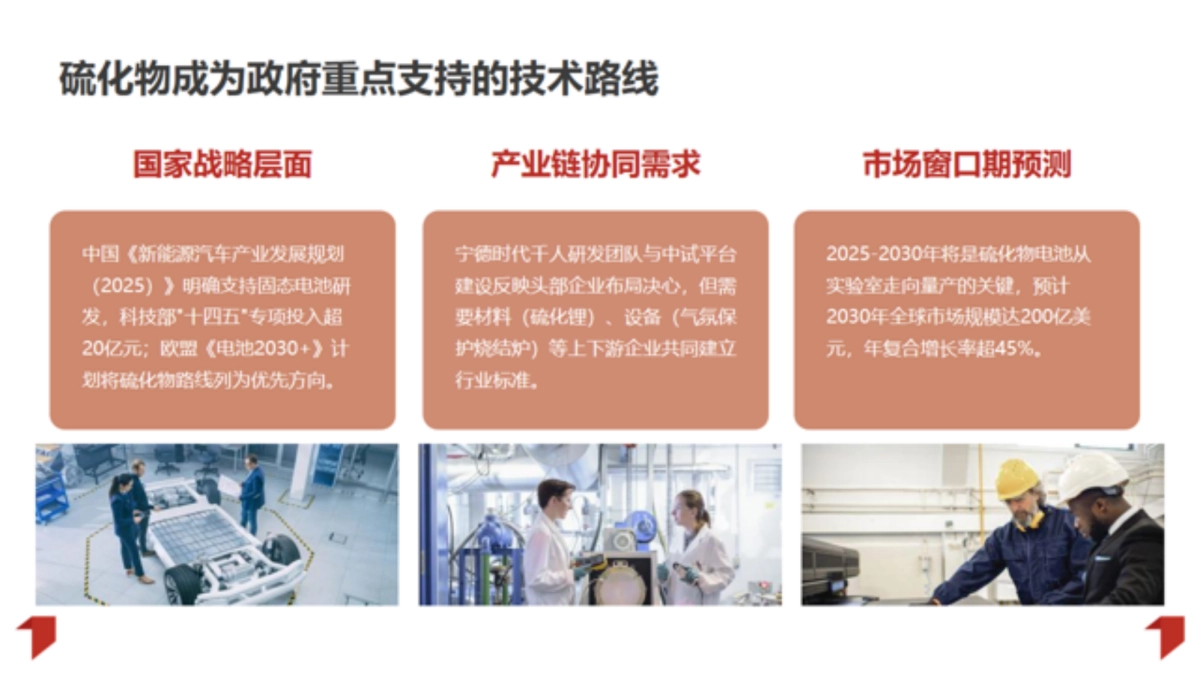 硫化物成为政府重点支持的技术路线

国家战略层面

中国《新能源汽车产业发展规划（2025）》明确支持固态电池研发，科技部"十四五"专项投入超20亿元；欧盟《电池2030+》计划将硫化物路线列为优先方向。

产业链协同需求

宁德时代千人研发团队与中试平台建设反映头部企业布局决心，但需要材料（硫化锂）、设备（气氛保护烧结炉）等上下游企业共同建立行业标准。

市场窗口期预测

2025-2030年将是硫化物电池从实验室走向量产的关键，预计2030年全球市场规模达200亿美元，年复合增长率超45%。